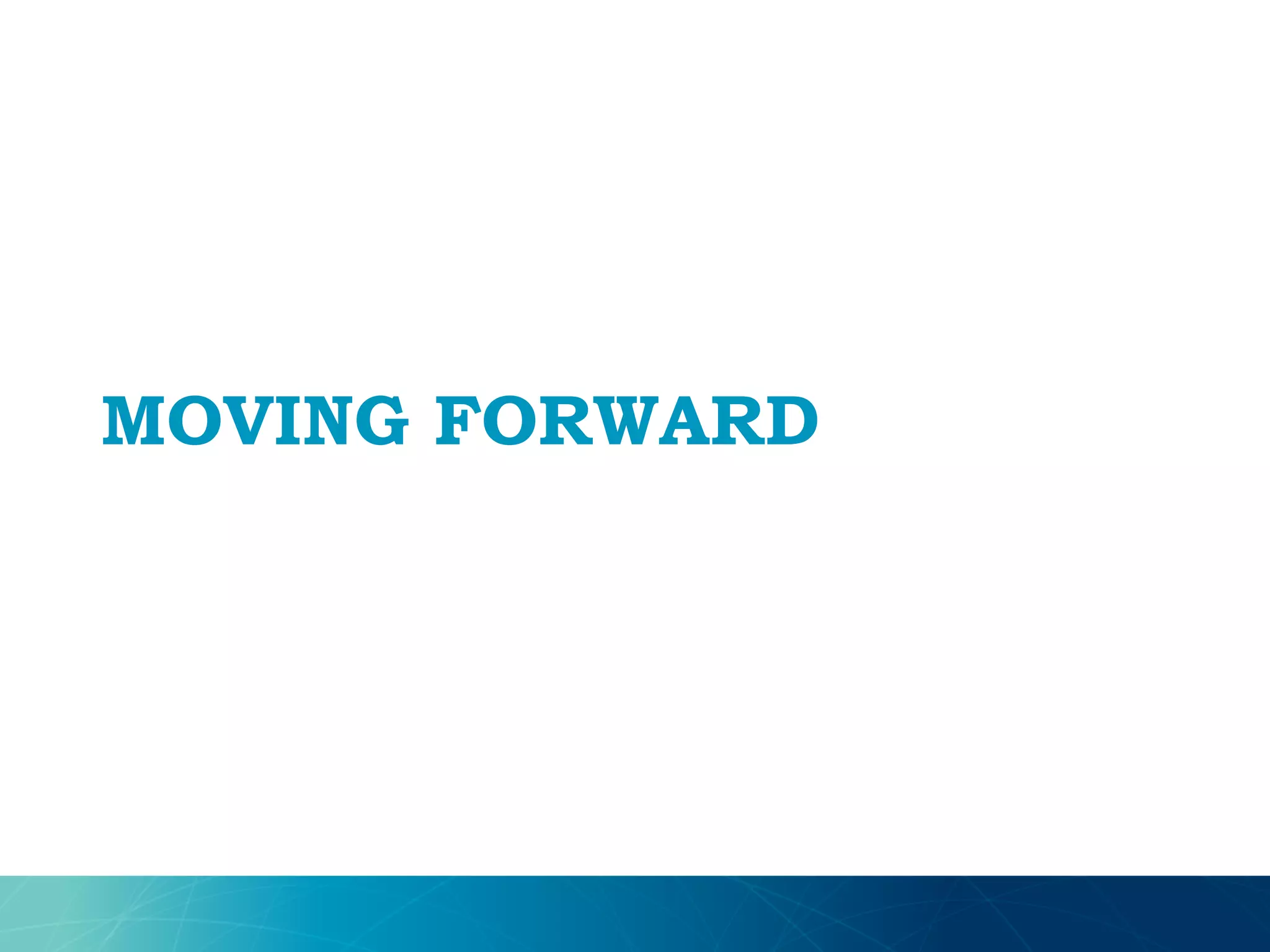 MOVING FORWARD